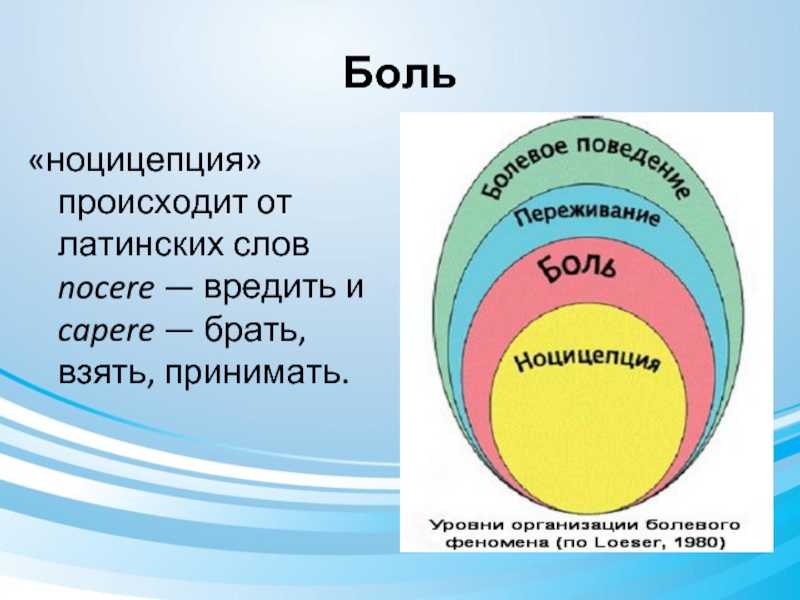 Боль

«ноцицепция» происходит от латинских слов nocere — вредить и capere — брать, взять, принимать.

Болевое поведение

Переживание

Боль

Ноцицепция

Уровни организации болевого феномена (по Loeser, 1980)